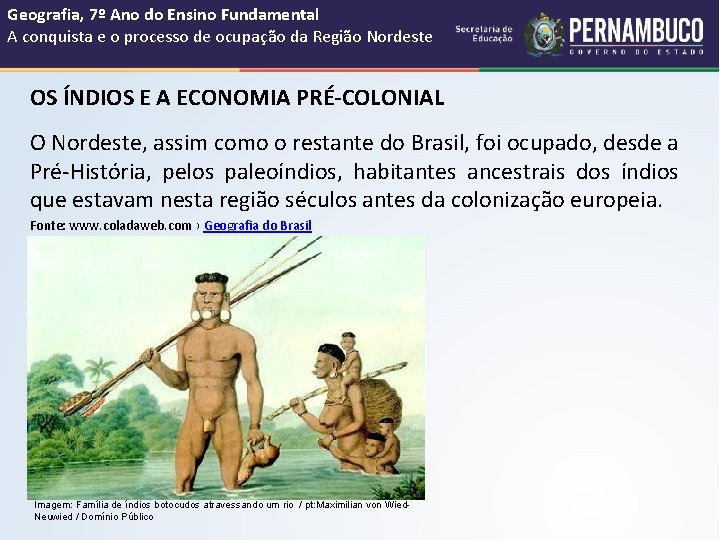 Geografia, 7º Ano do Ensino Fundamental
A conquista e o processo de ocupação da Região Nordeste

Secretaria de Educação

PERNAMBUCO
GOVERNO DO ESTADO

OS ÍNDIOS E A ECONOMIA PRÉ-COLONIAL

O Nordeste, assim como o restante do Brasil, foi ocupado, desde a Pré-História, pelos paleoíndios, habitantes ancestrais dos índios que estavam nesta região séculos antes da colonização europeia.

Fonte: www.coladaweb.com › Geografia do Brasil

Imagem: Família de índios botocudos atravessando um rio / pt:Maximilian von Wied-Neuwied / Domínio Público